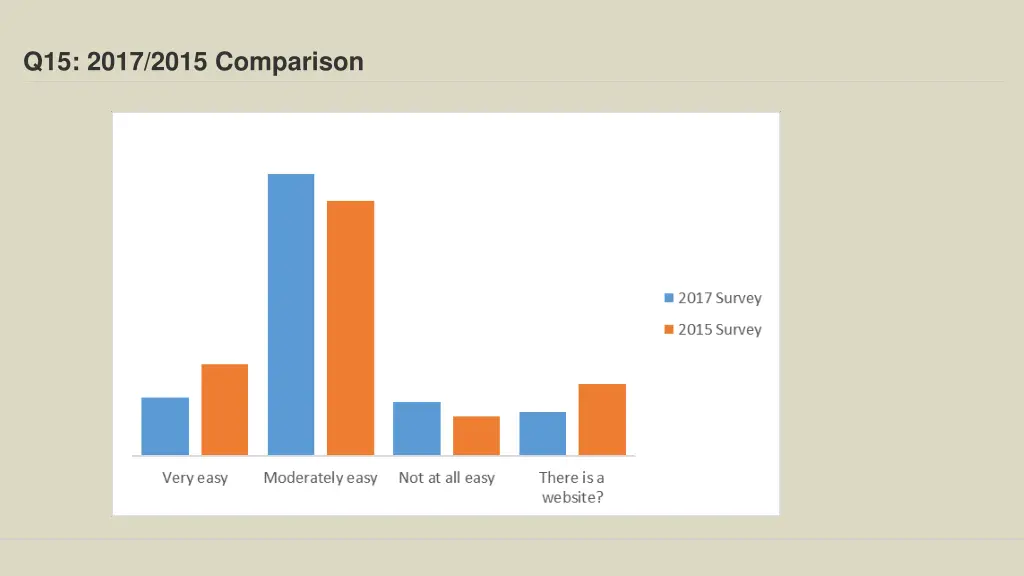 Q15: 2017/2015 Comparison

2017 Survey
2015 Survey

Very easy
Moderately easy
Not at all easy
There is a website?